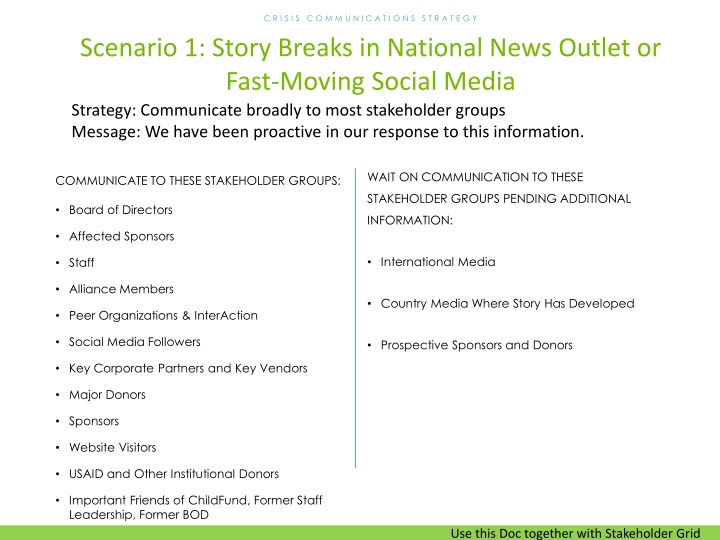 CRISIS COMMUNICATIONS STRATEGY

Scenario 1: Story Breaks in National News Outlet or Fast-Moving Social Media

Strategy: Communicate broadly to most stakeholder groups
Message: We have been proactive in our response to this information.

COMMUNICATE TO THESE STAKEHOLDER GROUPS:

• Board of Directors
• Affected Sponsors
• Staff
• Alliance Members
• Peer Organizations & InterAction
• Social Media Followers
• Key Corporate Partners and Key Vendors
• Major Donors
• Sponsors
• Website Visitors
• USAID and Other Institutional Donors
• Important Friends of ChildFund, Former Staff Leadership, Former BOD

WAIT ON COMMUNICATION TO THESE STAKEHOLDER GROUPS PENDING ADDITIONAL INFORMATION:

• International Media
• Country Media Where Story Has Developed
• Prospective Sponsors and Donors

Use this Doc together with Stakeholder Grid